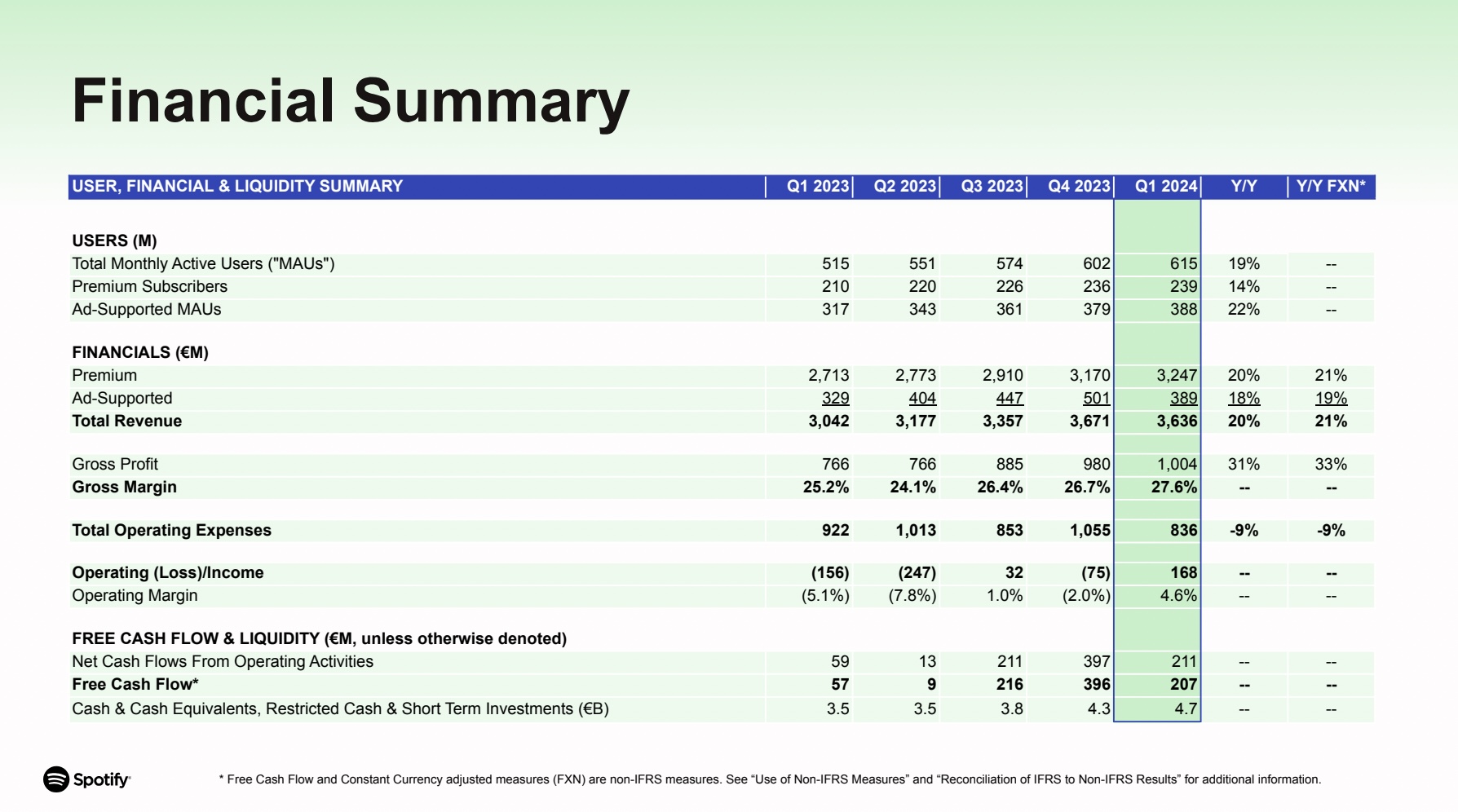 Financial Summary

| USER, FINANCIAL & LIQUIDITY SUMMARY | Q1 2023 | Q2 2023 | Q3 2023 | Q4 2023 | Q1 2024 | Y/Y | Y/Y FXN* |
|---|---|---|---|---|---|---|---|
| USERS (M) | | | | | | | |
| Total Monthly Active Users ("MAUs") | 515 | 551 | 574 | 602 | 615 | 19% | -- |
| Premium Subscribers | 210 | 220 | 226 | 236 | 239 | 14% | -- |
| Ad-Supported MAUs | 317 | 343 | 361 | 379 | 388 | 22% | -- |
| FINANCIALS (€M) | | | | | | | |
| Premium | 2,713 | 2,773 | 2,910 | 3,170 | 3,247 | 20% | 21% |
| Ad-Supported | 329 | 404 | 447 | 501 | 389 | 18% | 19% |
| Total Revenue | 3,042 | 3,177 | 3,357 | 3,671 | 3,636 | 20% | 21% |
| Gross Profit | 766 | 766 | 885 | 980 | 1,004 | 31% | 33% |
| Gross Margin | 25.2% | 24.1% | 26.4% | 26.7% | 27.6% | -- | -- |
| Total Operating Expenses | 922 | 1,013 | 853 | 1,055 | 836 | -9% | -9% |
| Operating (Loss)/Income | (156) | (247) | 32 | (75) | 168 | -- | -- |
| Operating Margin | (5.1%) | (7.8%) | 1.0% | (2.0%) | 4.6% | -- | -- |
| FREE CASH FLOW & LIQUIDITY (€M, unless otherwise denoted) | | | | | | | |
| Net Cash Flows From Operating Activities | 59 | 13 | 211 | 397 | 211 | -- | -- |
| Free Cash Flow* | 57 | 9 | 216 | 396 | 207 | -- | -- |
| Cash & Cash Equivalents, Restricted Cash & Short Term Investments (€B) | 3.5 | 3.5 | 3.8 | 4.3 | 4.7 | -- | -- |

Spotify

* Free Cash Flow and Constant Currency adjusted measures (FXN) are non-IFRS measures. See “Use of Non-IFRS Measures” and “Reconciliation of IFRS to Non-IFRS Results” for additional information.